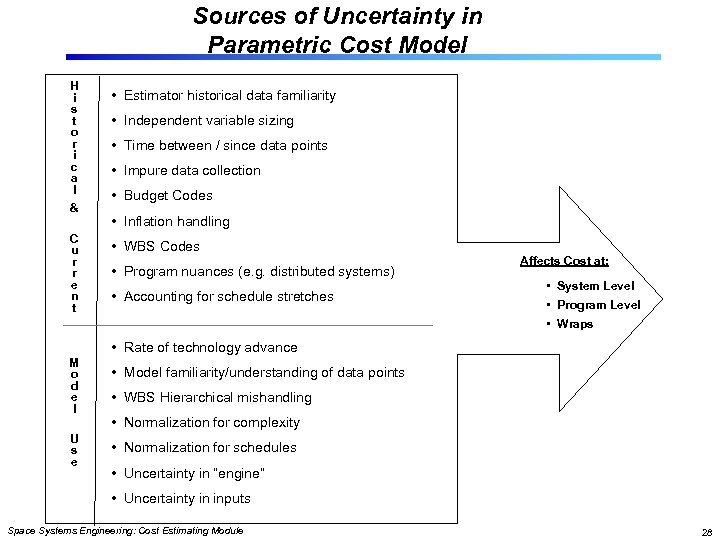 Sources of Uncertainty in Parametric Cost Model

Historical & Current

• Estimator historical data familiarity
• Independent variable sizing
• Time between / since data points
• Impure data collection
• Budget Codes
• Inflation handling
• WBS Codes
• Program nuances (e.g. distributed systems)
• Accounting for schedule stretches

Model Use

• Rate of technology advance
• Model familiarity/understanding of data points
• WBS Hierarchical mishandling
• Normalization for complexity
• Normalization for schedules
• Uncertainty in "engine"
• Uncertainty in inputs

Affects Cost at:

• System Level
• Program Level
• Wraps

Space Systems Engineering: Cost Estimating Module

28